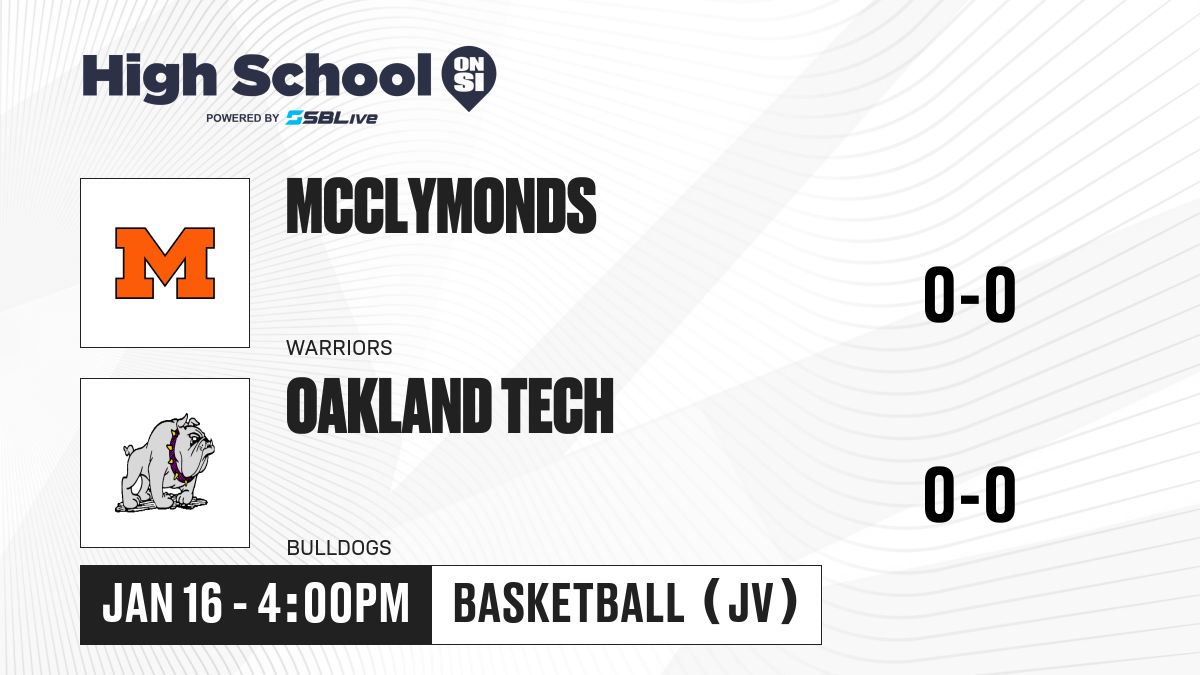 High School ON SI
POWERED BY SBLive

M

MCCLYMONDS

WARRIORS

0-0

OAKLAND TECH

BULLDOGS

0-0

JAN 16 - 4:00PM

BASKETBALL (JV)